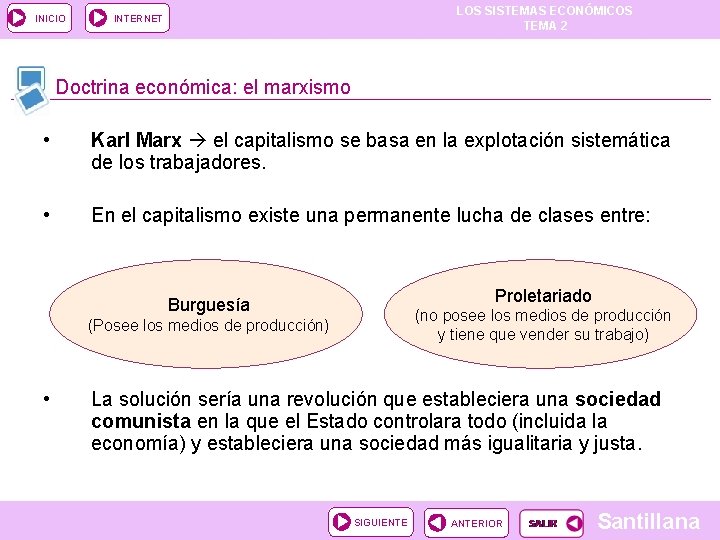 INICIO
INTERNET

LOS SISTEMAS ECONÓMICOS
TEMA 2

Doctrina económica: el marxismo

• Karl Marx → el capitalismo se basa en la explotación sistemática de los trabajadores.

• En el capitalismo existe una permanente lucha de clases entre:

Burguesía
(Posee los medios de producción)

Proletariado
(no posee los medios de producción y tiene que vender su trabajo)

• La solución sería una revolución que estableciera una sociedad comunista en la que el Estado controlara todo (incluida la economía) y estableciera una sociedad más igualitaria y justa.

SIGUIENTE
ANTERIOR
SALIR
Santillana